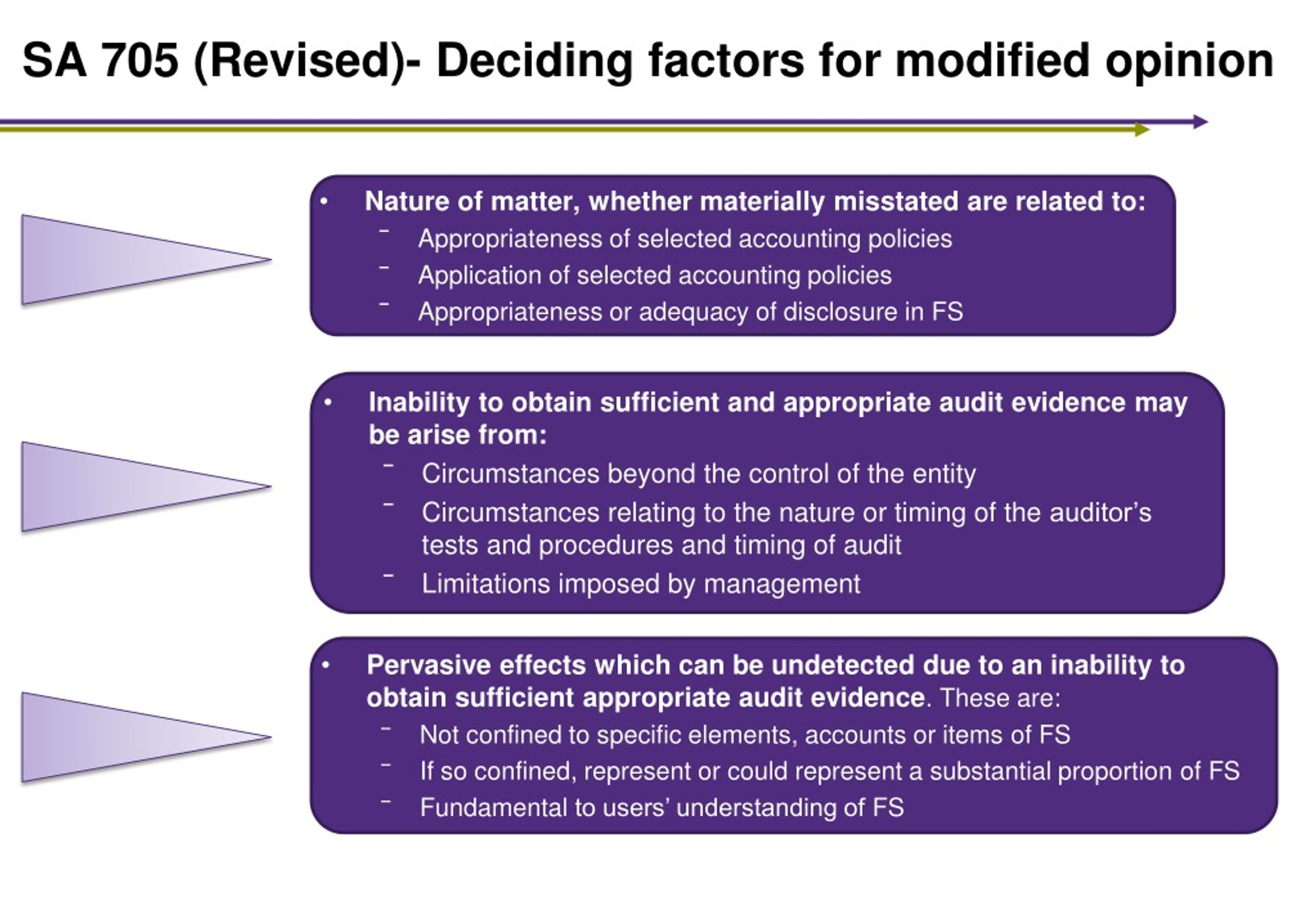 SA 705 (Revised)- Deciding factors for modified opinion

• Nature of matter, whether materially misstated are related to:
– Appropriateness of selected accounting policies
– Application of selected accounting policies
– Appropriateness or adequacy of disclosure in FS

• Inability to obtain sufficient and appropriate audit evidence may be arise from:
– Circumstances beyond the control of the entity
– Circumstances relating to the nature or timing of the auditor's tests and procedures and timing of audit
– Limitations imposed by management

• Pervasive effects which can be undetected due to an inability to obtain sufficient appropriate audit evidence. These are:
– Not confined to specific elements, accounts or items of FS
– If so confined, represent or could represent a substantial proportion of FS
– Fundamental to users' understanding of FS